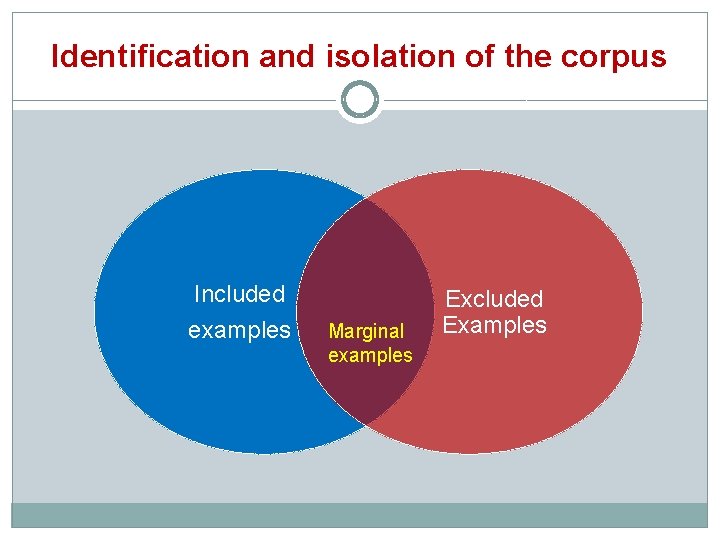 Identification and isolation of the corpus

Included examples

Marginal examples

Excluded Examples